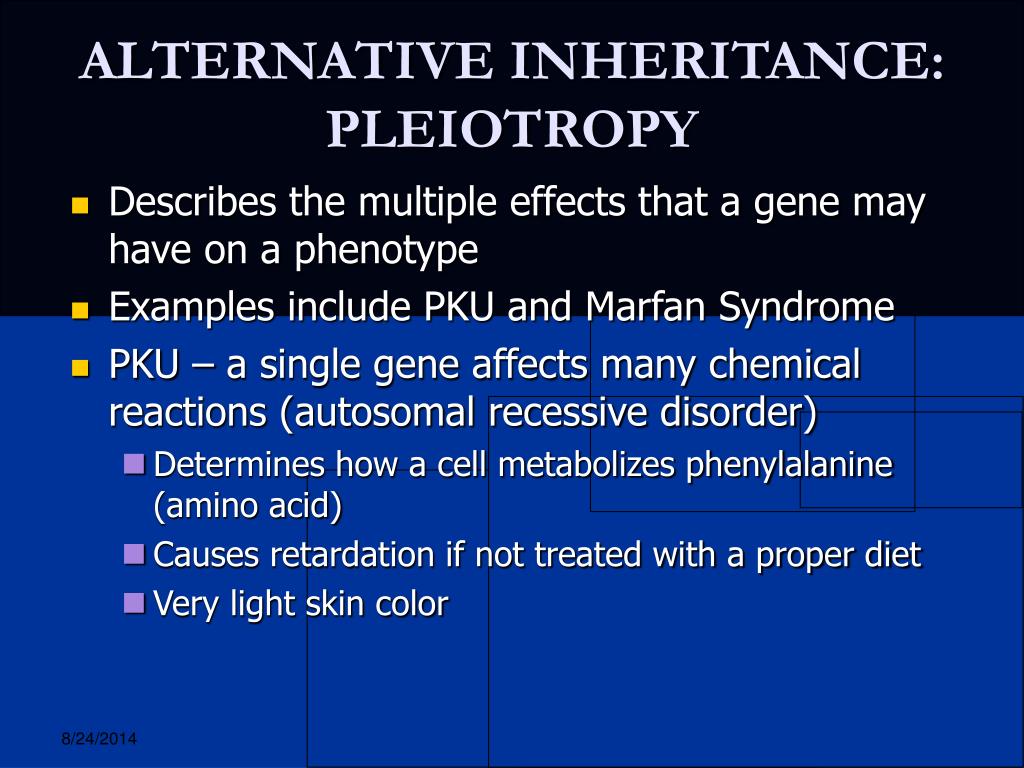 ALTERNATIVE INHERITANCE: PLEIOTROPY

Describes the multiple effects that a gene may have on a phenotype

Examples include PKU and Marfan Syndrome

PKU – a single gene affects many chemical reactions (autosomal recessive disorder)

Determines how a cell metabolizes phenylalanine (amino acid)

Causes retardation if not treated with a proper diet

Very light skin color

8/24/2014